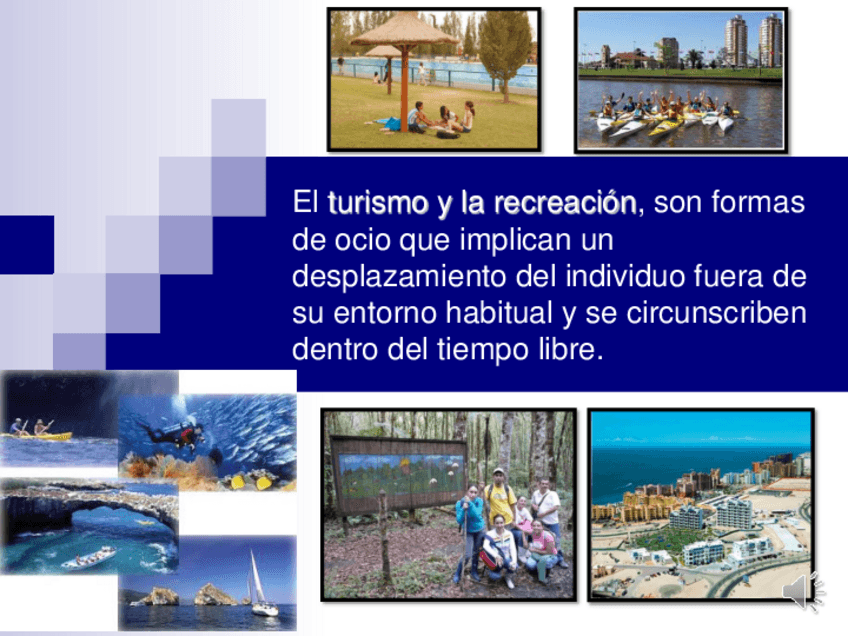 El turismo y la recreación, son formas de ocio que implican un desplazamiento del individuo fuera de su entorno habitual y se circunscriben dentro del tiempo libre.